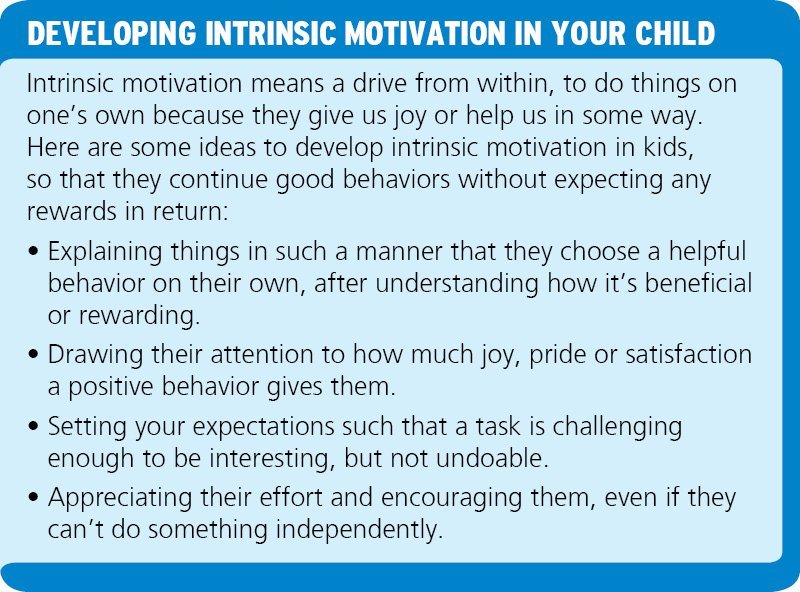 DEVELOPING INTRINSIC MOTIVATION IN YOUR CHILD

Intrinsic motivation means a drive from within, to do things on one's own because they give us joy or help us in some way. Here are some ideas to develop intrinsic motivation in kids, so that they continue good behaviors without expecting any rewards in return:

• Explaining things in such a manner that they choose a helpful behavior on their own, after understanding how it's beneficial or rewarding.

• Drawing their attention to how much joy, pride or satisfaction a positive behavior gives them.

• Setting your expectations such that a task is challenging enough to be interesting, but not undoable.

• Appreciating their effort and encouraging them, even if they can't do something independently.